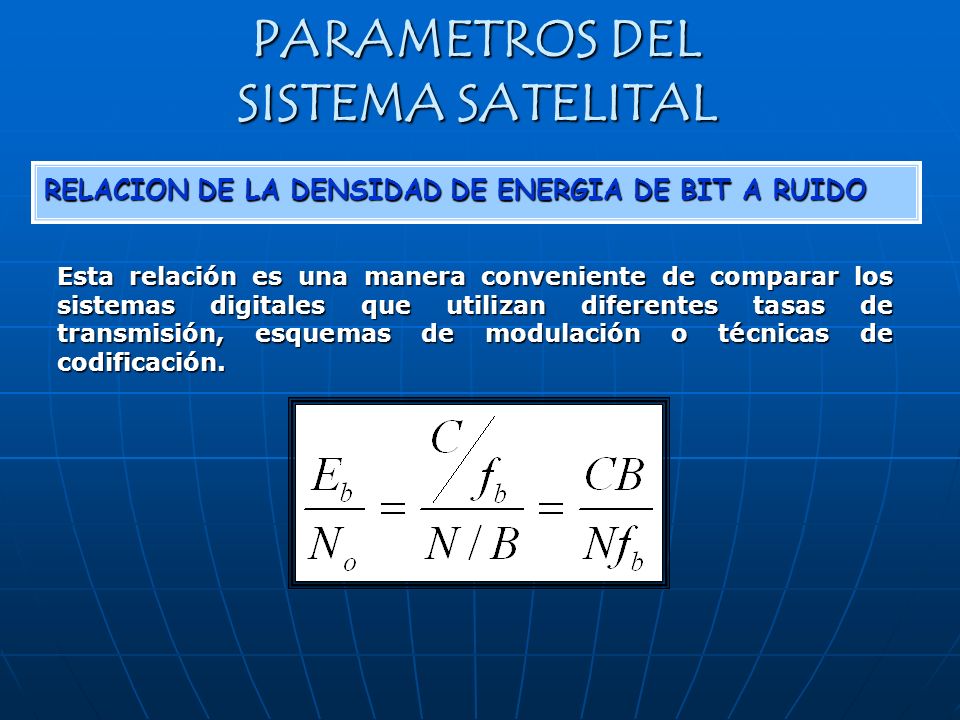 PARAMETROS DEL SISTEMA SATELITAL

RELACION DE LA DENSIDAD DE ENERGIA DE BIT A RUIDO

Esta relación es una manera conveniente de comparar los sistemas digitales que utilizan diferentes tasas de transmisión, esquemas de modulación o técnicas de codificación.

$\frac{E_b}{N_o} = \frac{C/f_b}{N/B} = \frac{CB}{Nf_b}$